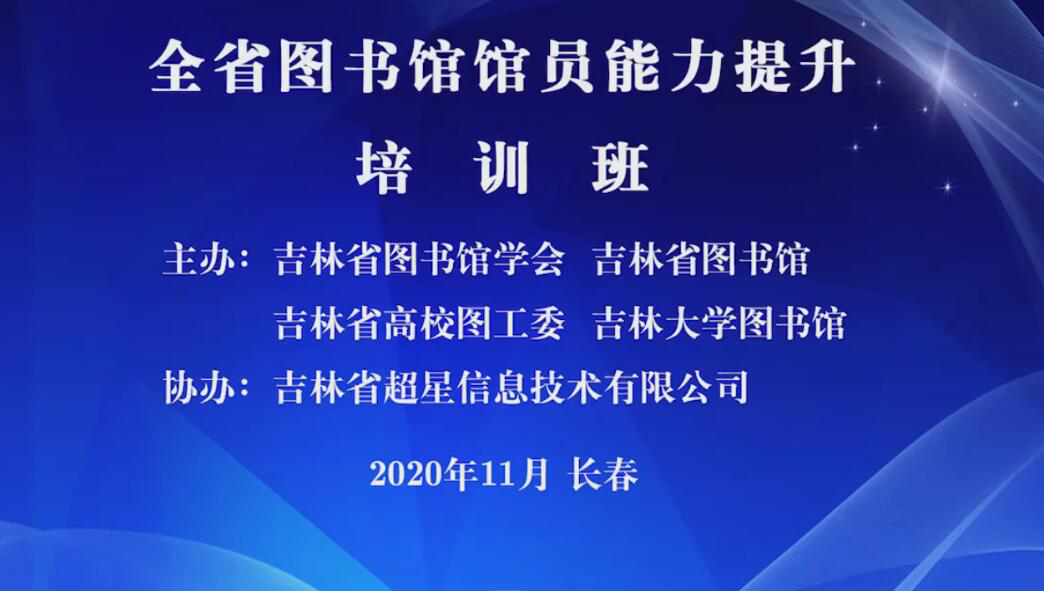 全省图书馆馆员能力提升
培 训 班

主办：吉林省图书馆学会 吉林省图书馆
吉林省高校图工委 吉林大学图书馆
协办：吉林省超星信息技术有限公司

2020年11月 长春